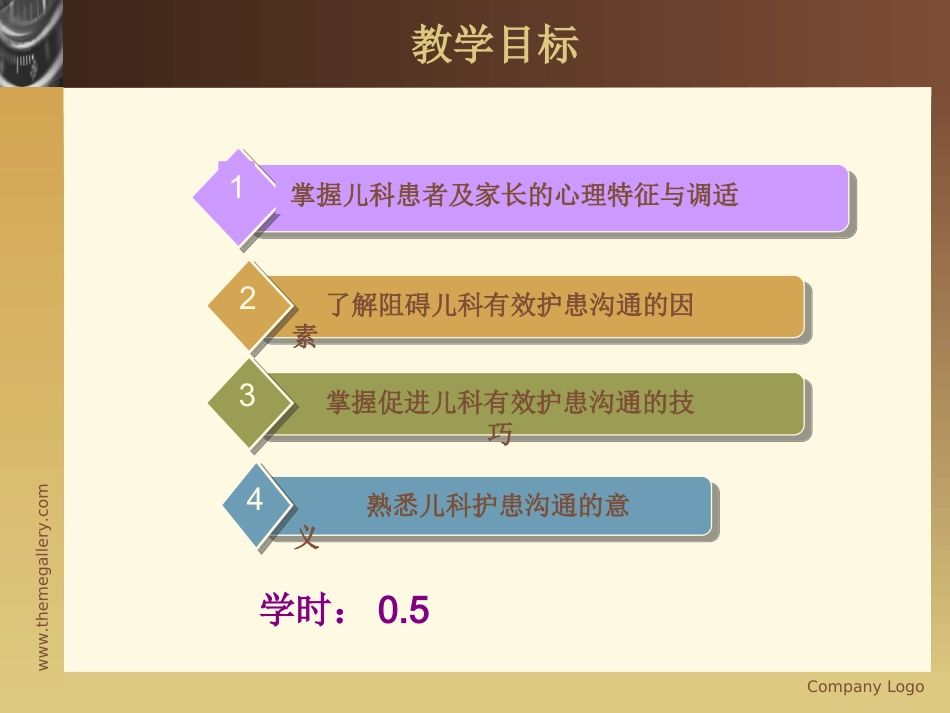 教学目标

1 掌握儿科患者及家长的心理特征与调适

2 了解阻碍儿科有效护患沟通的因素

3 掌握促进儿科有效护患沟通的技巧

4 熟悉儿科护患沟通的意义

学时： 0.5

www.themegallery.com

Company Logo